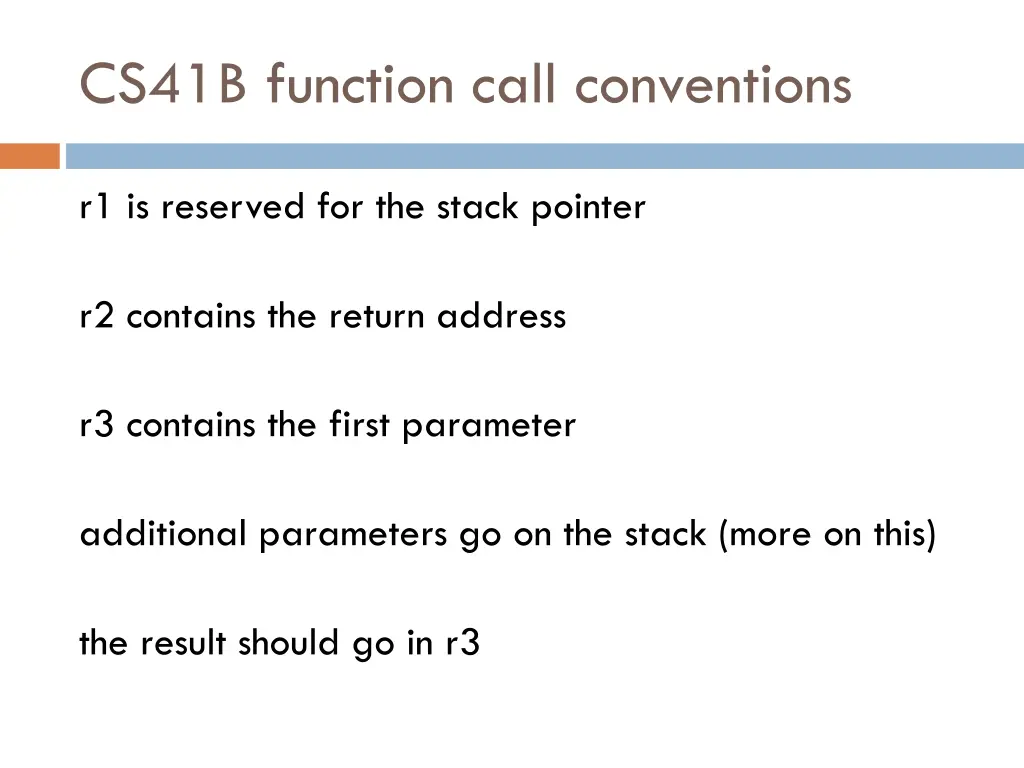 CS41B function call conventions

r1 is reserved for the stack pointer

r2 contains the return address

r3 contains the first parameter

additional parameters go on the stack (more on this)

the result should go in r3